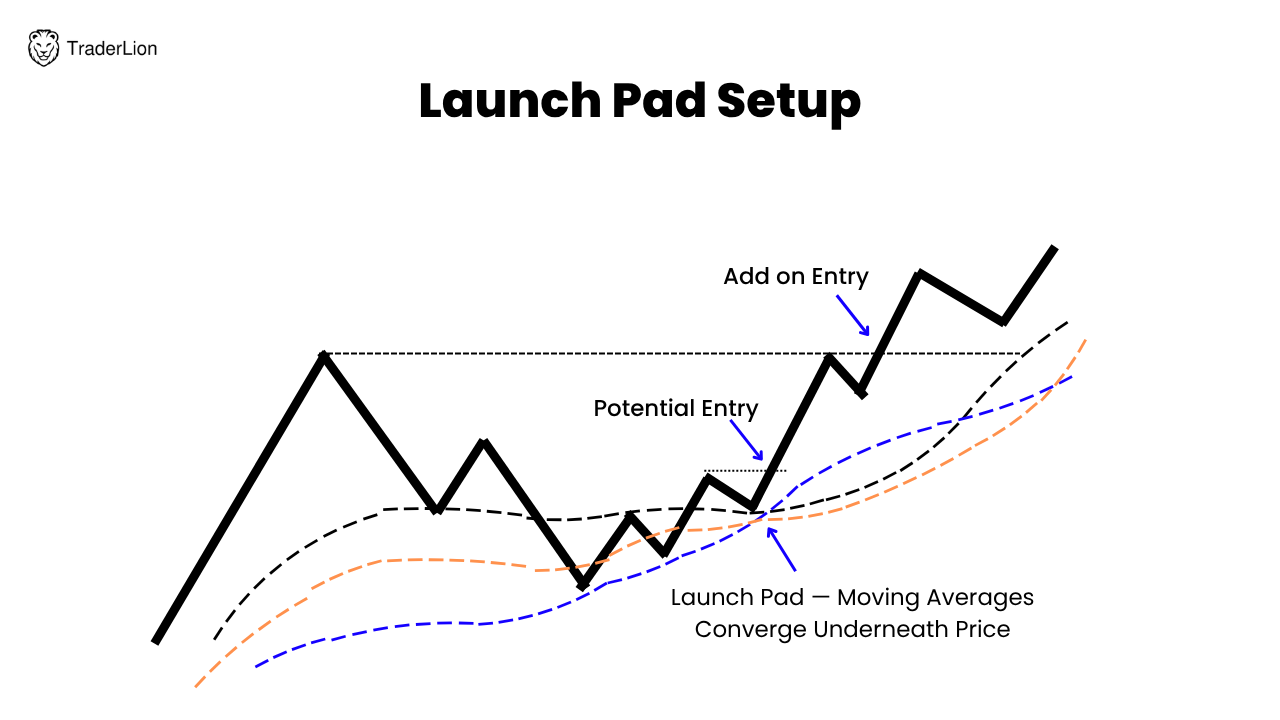 TraderLion

Launch Pad Setup

Add on Entry

Potential Entry

Launch Pad — Moving Averages Converge Underneath Price